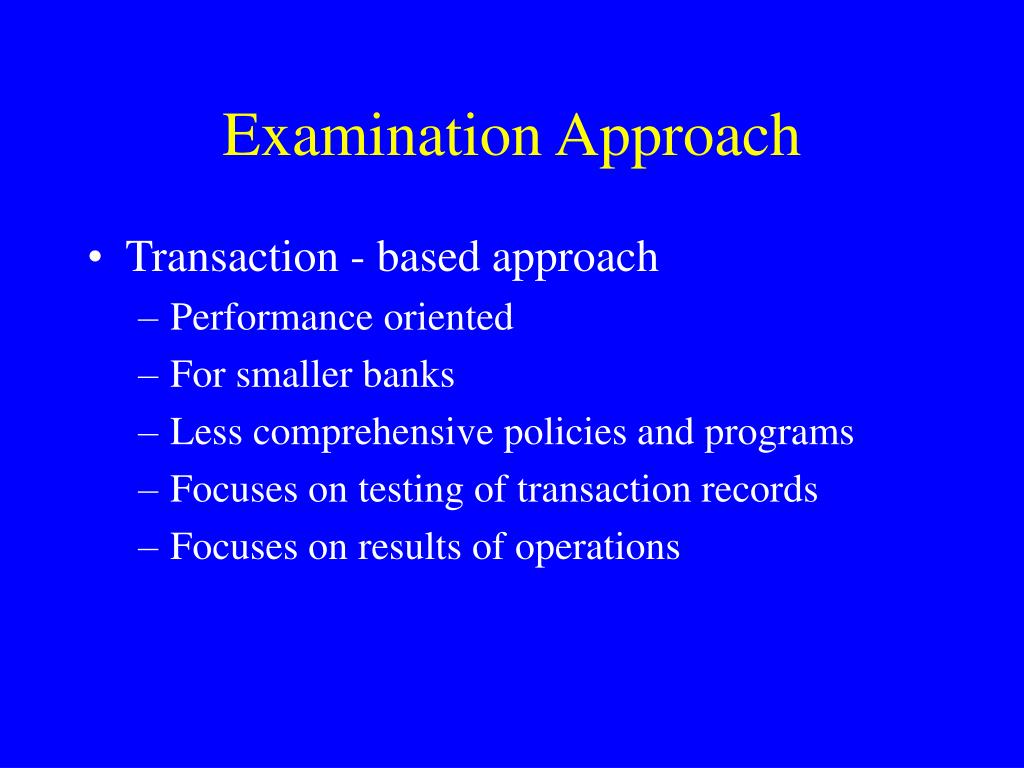 Examination Approach

• Transaction - based approach
– Performance oriented
– For smaller banks
– Less comprehensive policies and programs
– Focuses on testing of transaction records
– Focuses on results of operations